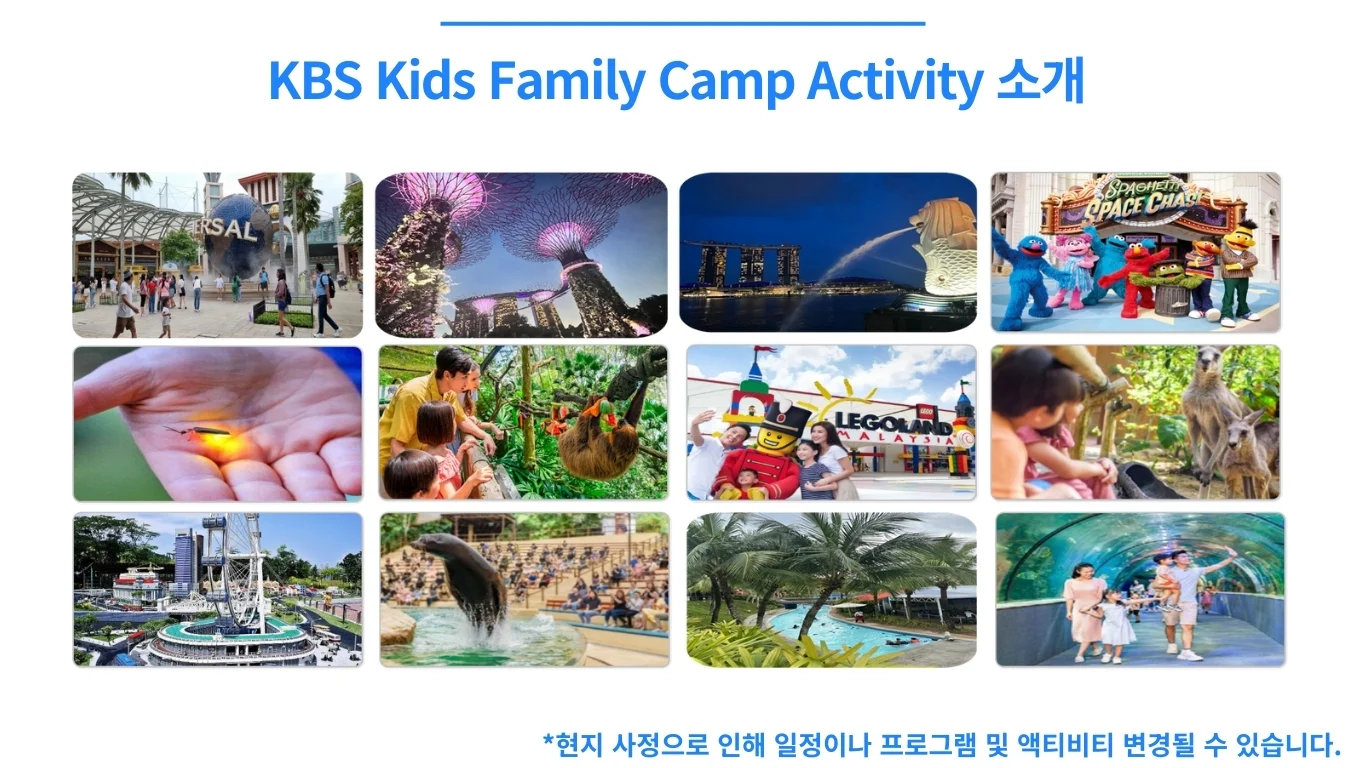 KBS Kids Family Camp Activity 소개

ERSAL

SPAGHETTI SPACE CHASE

LEGOLAND MALAYSIA

*현지 사정으로 인해 일정이나 프로그램 및 액티비티 변경될 수 있습니다.